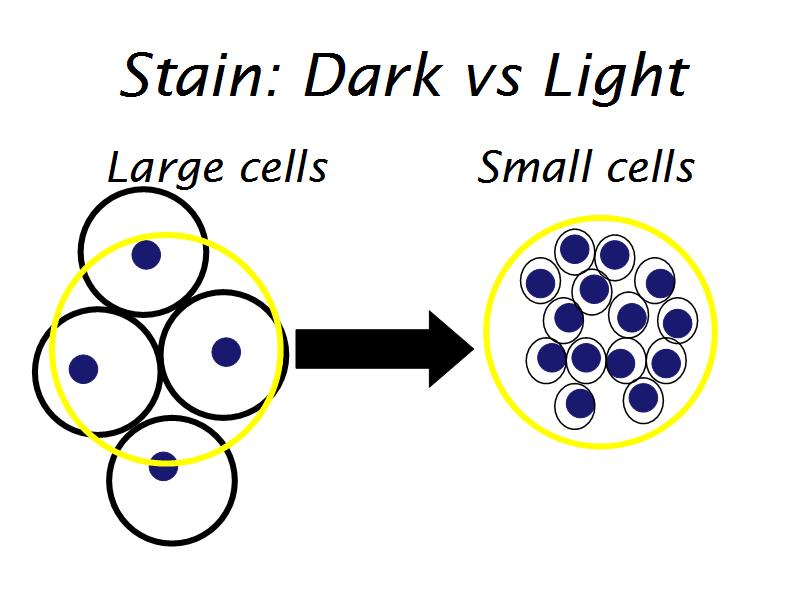 Stain: Dark vs Light

Large cells

Small cells